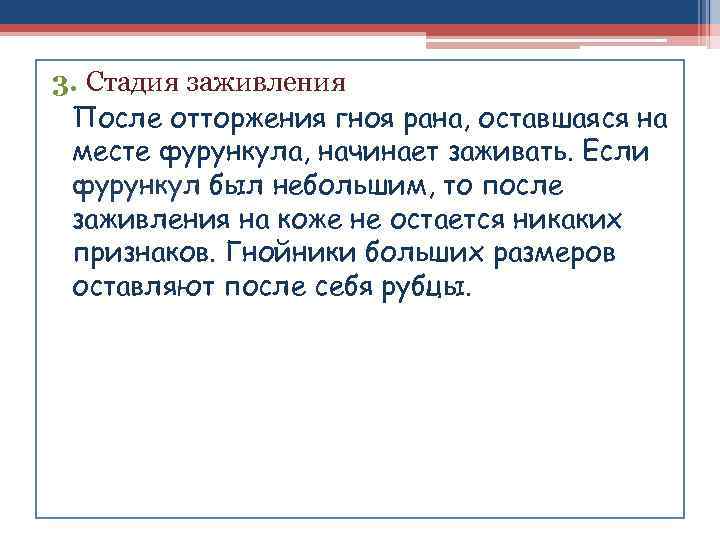 3. Стадия заживления

После отторжения гноя рана, оставшаяся на месте фурункула, начинает заживать. Если фурункул был небольшим, то после заживления на коже не остается никаких признаков. Гнойники больших размеров оставляют после себя рубцы.